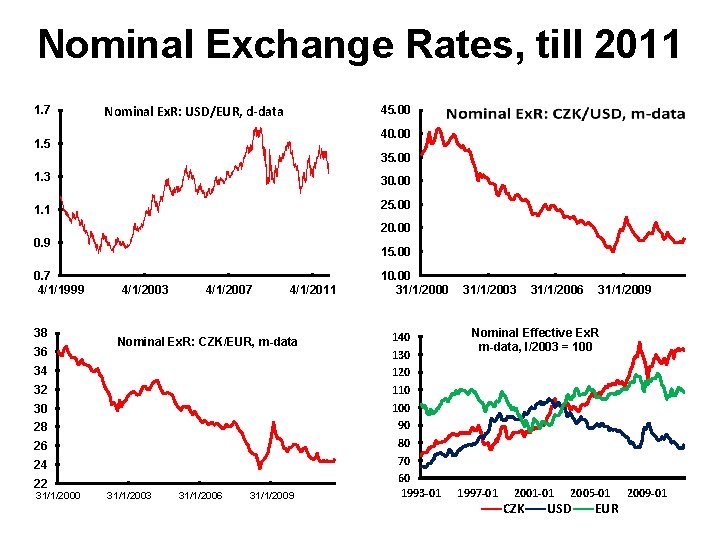 Nominal Exchange Rates, till 2011

Nominal ExR: USD/EUR, d-data

1.7
1.5
1.3
1.1
0.9
0.7

4/1/1999 4/1/2003 4/1/2007 4/1/2011

Nominal ExR: CZK/USD, m-data

45.00
40.00
35.00
30.00
25.00
20.00
15.00
10.00

31/1/2000 31/1/2003 31/1/2006 31/1/2009

Nominal ExR: CZK/EUR, m-data

38
36
34
32
30
28
26
24
22

31/1/2000 31/1/2003 31/1/2006 31/1/2009

Nominal Effective ExR
m-data, I/2003 = 100

140
130
120
110
100
90
80
70
60

1993-01 1997-01 2001-01 2005-01 2009-01

CZK USD EUR